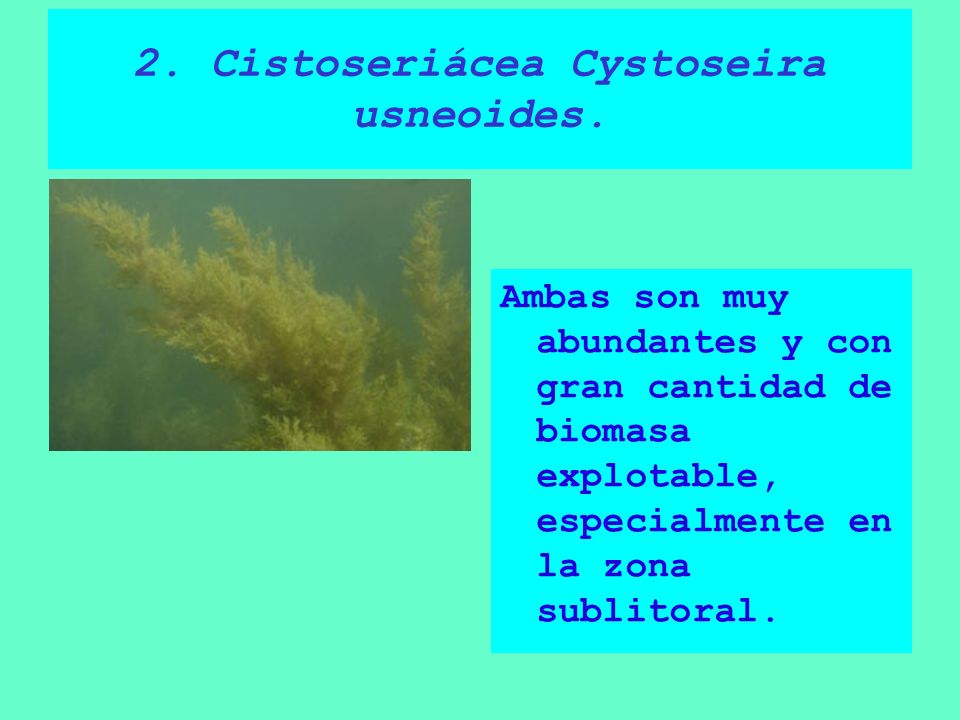 2. Cistoseriácea Cystoseira usneoides.

Ambas son muy abundantes y con gran cantidad de biomasa explotable, especialmente en la zona sublitoral.